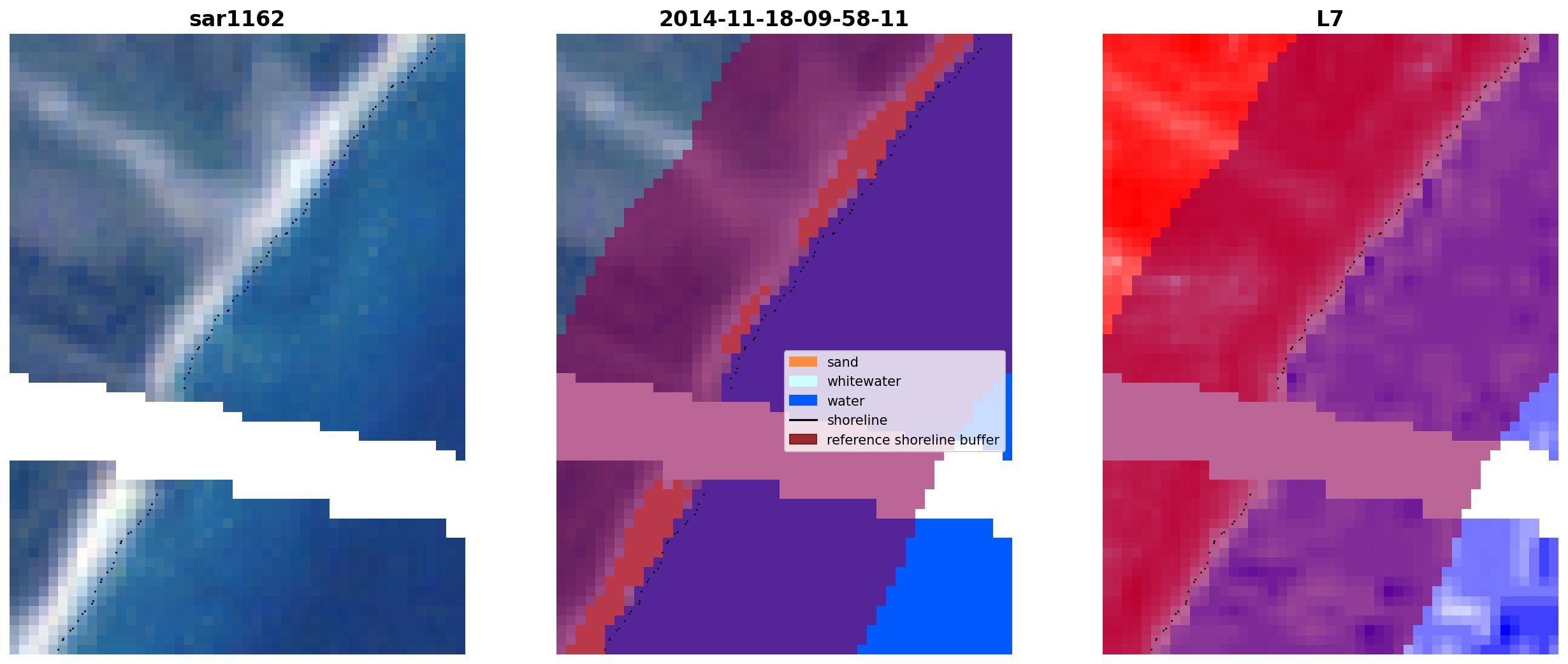 sar1162

2014-11-18-09-58-11

sand
whitewater
water
shoreline
reference shoreline buffer

L7